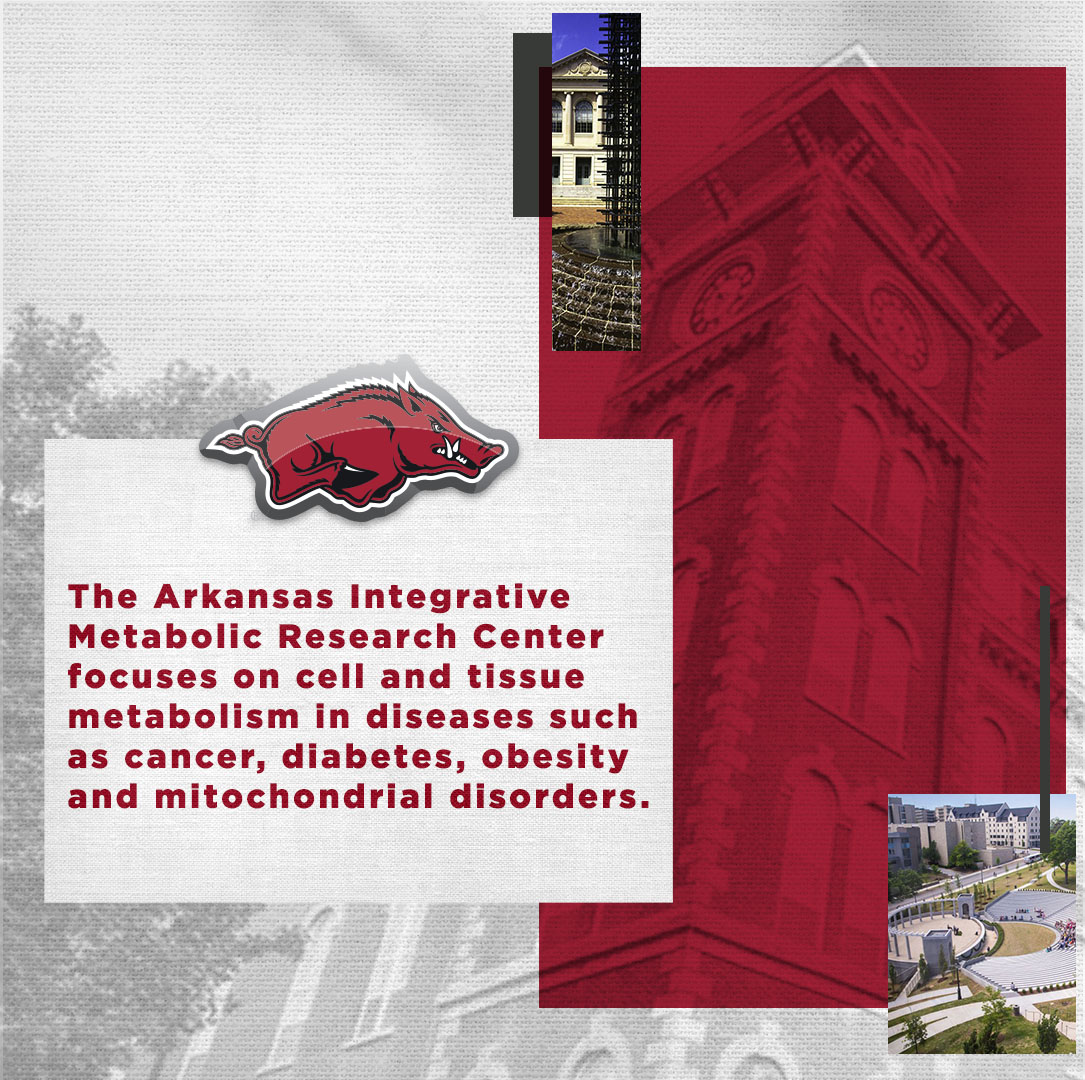 The Arkansas Integrative Metabolic Research Center focuses on cell and tissue metabolism in diseases such as cancer, diabetes, obesity and mitochondrial disorders.